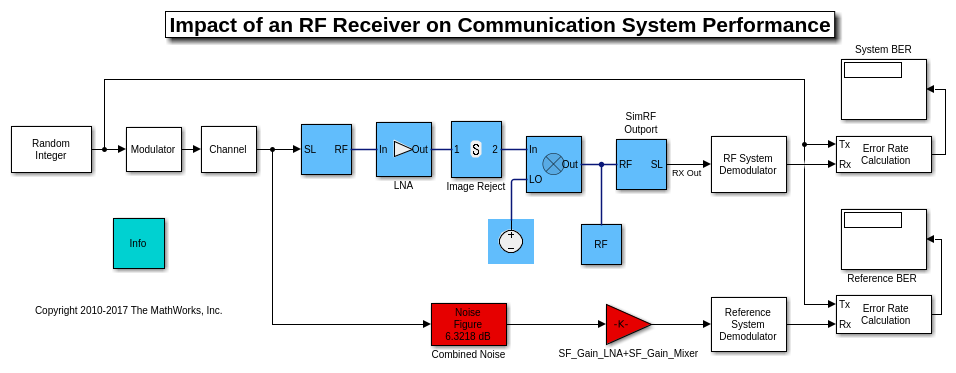 Impact of an RF Receiver on Communication System Performance

System BER

Random Integer

Modulator

Channel

SL RF

In Out

LNA

1 S 2

Image Reject

In Out LO

SimRF Outport

RF SL

RX Out

RF System Demodulator

Tx Rx Error Rate Calculation

Info

+ −

RF

Reference BER

Copyright 2010-2017 The MathWorks, Inc.

Noise Figure 6.3218 dB

Combined Noise

-K-

SF_Gain_LNA+SF_Gain_Mixer

Reference System Demodulator

Tx Rx Error Rate Calculation